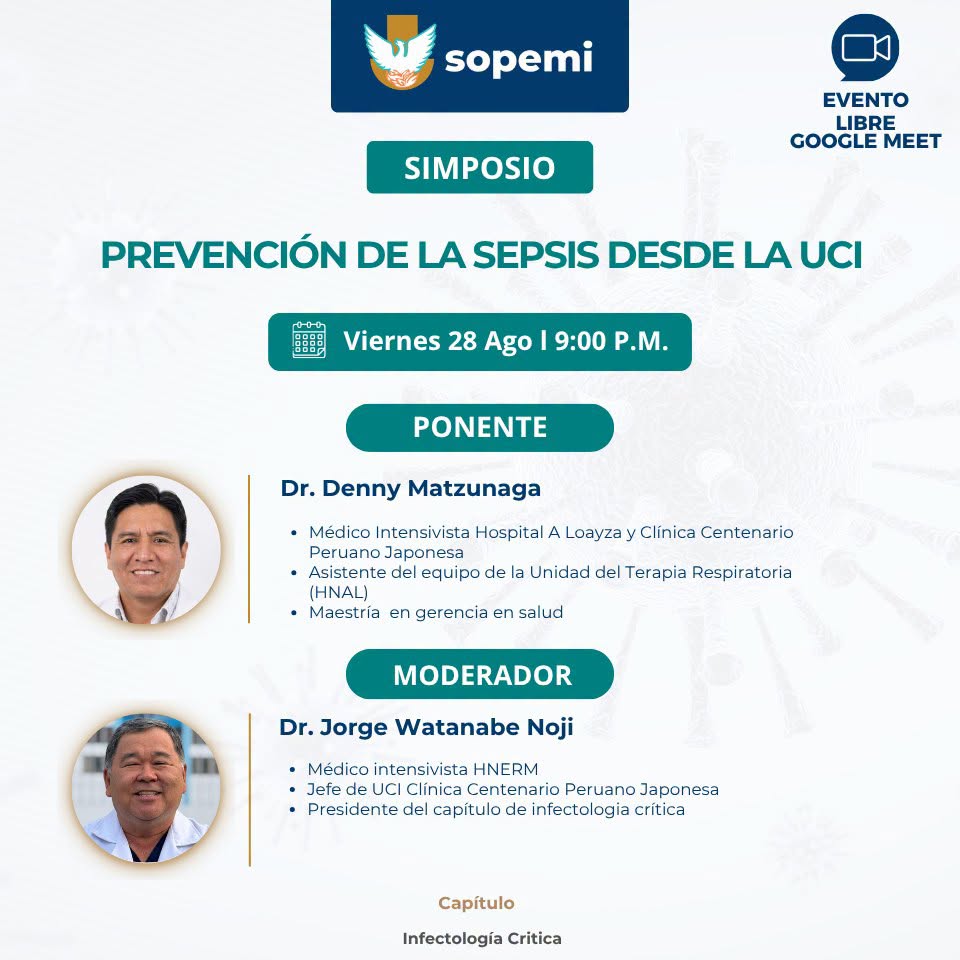 sopemi

EVENTO
LIBRE
GOOGLE MEET

SIMPOSIO

PREVENCIÓN DE LA SEPSIS DESDE LA UCI

Viernes 28 Ago l 9:00 P.M.

PONENTE

Dr. Denny Matzunaga

• Médico Intensivista Hospital A Loayza y Clínica Centenario Peruano Japonesa
• Asistente del equipo de la Unidad del Terapia Respiratoria (HNAL)
• Maestría en gerencia en salud

MODERADOR

Dr. Jorge Watanabe Noji

• Médico intensivista HNERM
• Jefe de UCI Clínica Centenario Peruano Japonesa
• Presidente del capítulo de infectologia crítica

Capítulo

Infectología Critica